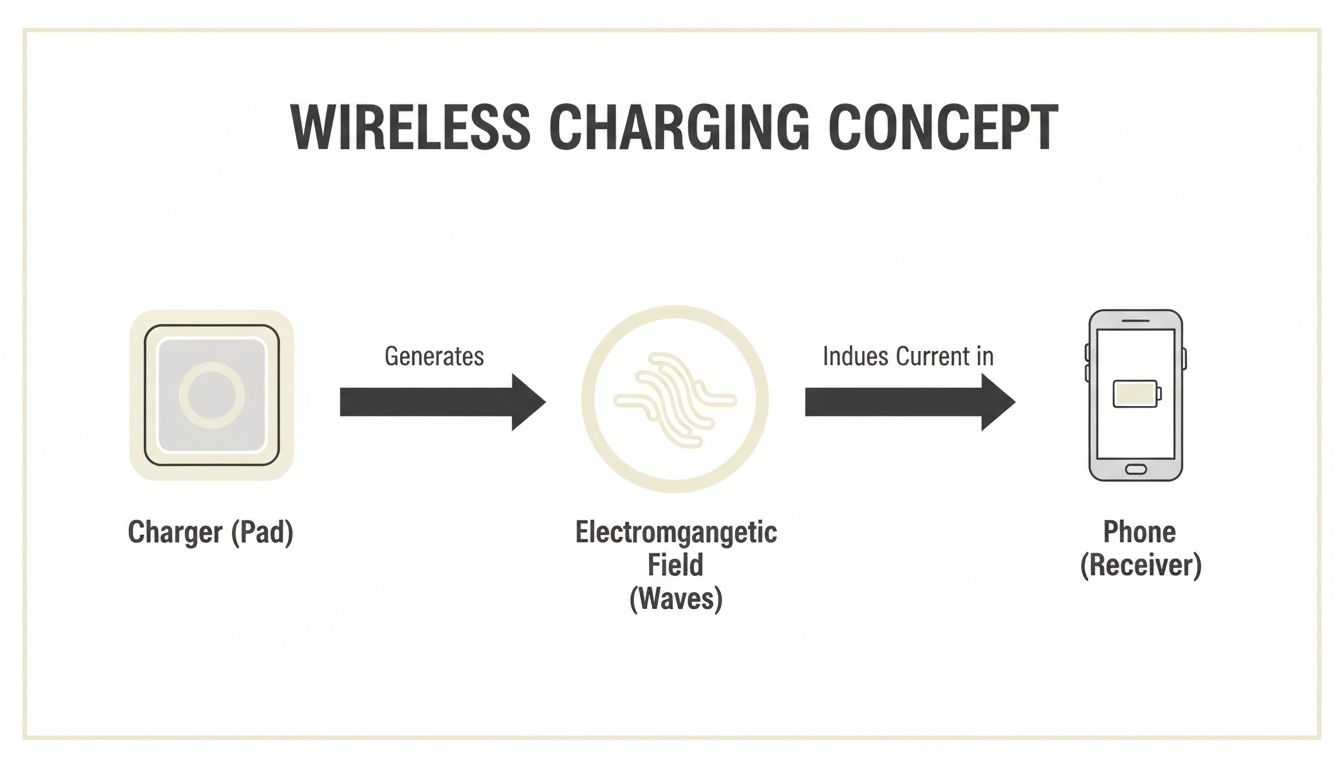 WIRELESS CHARGING CONCEPT

Generates

Indues Current in

Charger (Pad)

Electromgangetic Field (Waves)

Phone (Receiver)